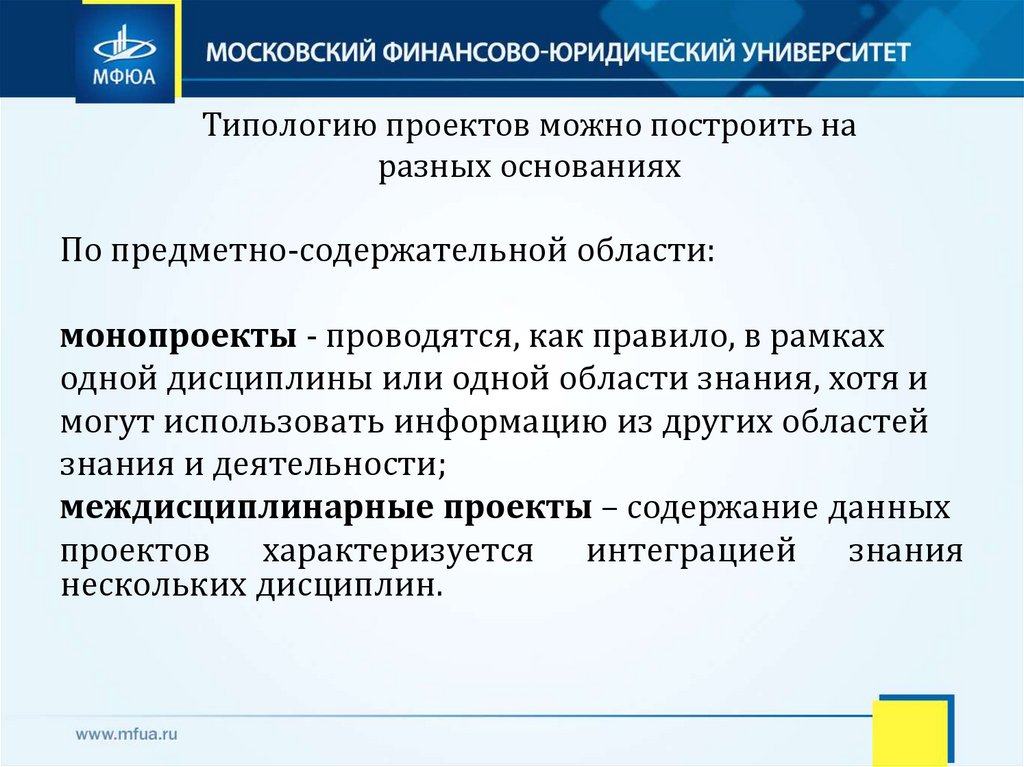 МФЮА
МОСКОВСКИЙ ФИНАНСОВО-ЮРИДИЧЕСКИЙ УНИВЕРСИТЕТ

Типологию проектов можно построить на разных основаниях

По предметно-содержательной области:

монопроекты - проводятся, как правило, в рамках одной дисциплины или одной области знания, хотя и могут использовать информацию из других областей знания и деятельности;
междисциплинарные проекты – содержание данных проектов характеризуется интеграцией знания нескольких дисциплин.

www.mfua.ru